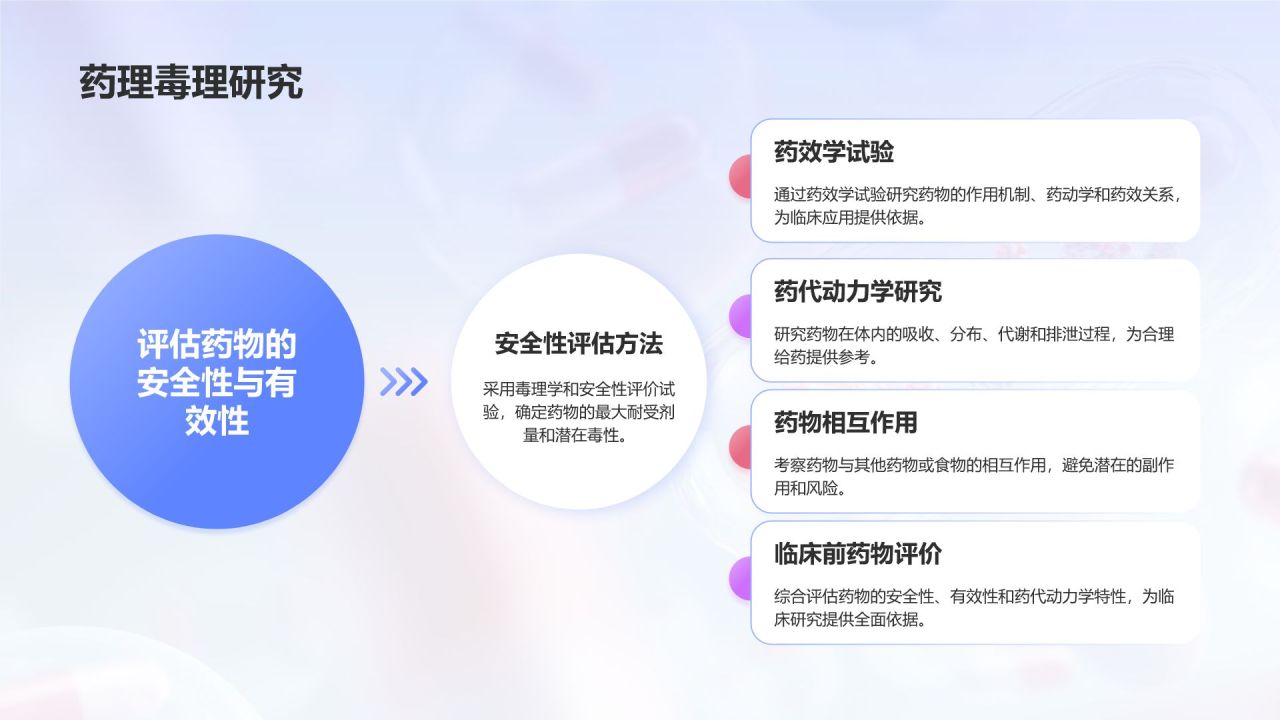 药理毒理研究

评估药物的安全性与有效性

安全性评估方法

采用毒理学和安全性评价试验，确定药物的最大耐受剂量和潜在毒性。

药效学试验

通过药效学试验研究药物的作用机制、药动学和药效关系，为临床应用提供依据。

药代动力学研究

研究药物在体内的吸收、分布、代谢和排泄过程，为合理给药提供参考。

药物相互作用

考察药物与其他药物或食物的相互作用，避免潜在的副作用和风险。

临床前药物评价

综合评估药物的安全性、有效性和药代动力学特性，为临床研究提供全面依据。